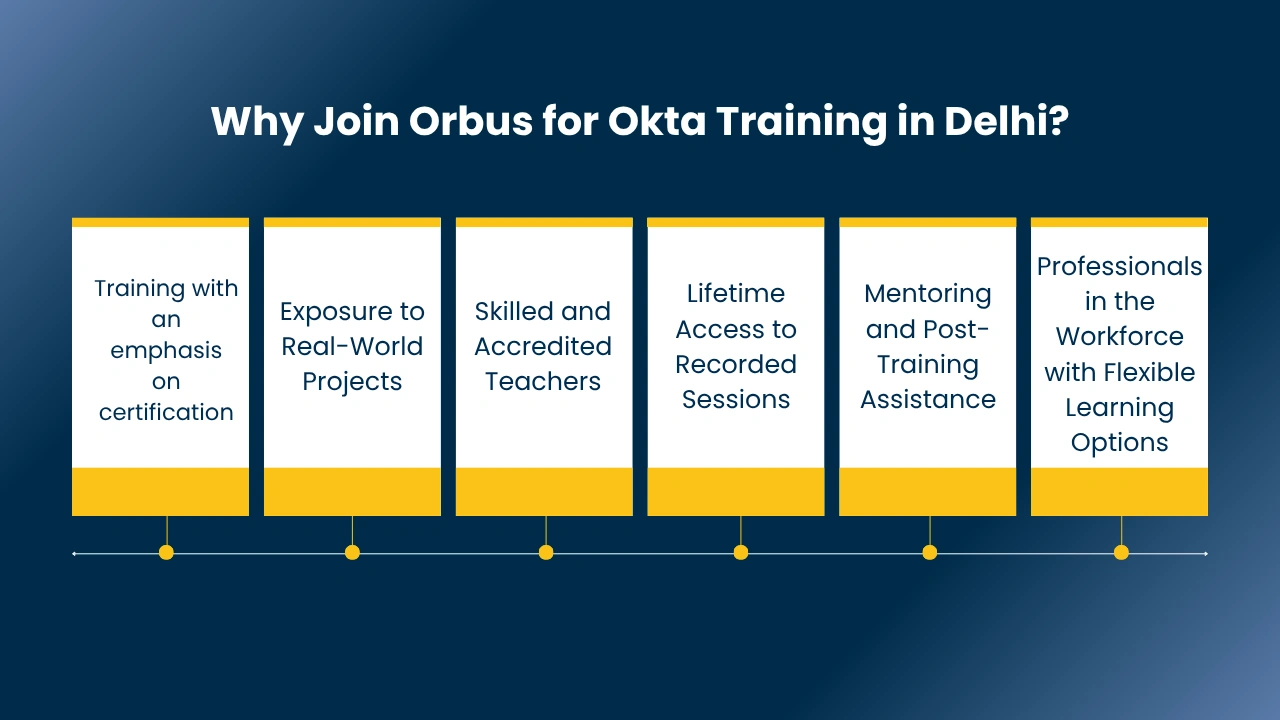 Why Join Orbus for Okta Training in Delhi?

Training with an emphasis on certification

Exposure to Real-World Projects

Skilled and Accredited Teachers

Lifetime Access to Recorded Sessions

Mentoring and Post-Training Assistance

Professionals in the Workforce with Flexible Learning Options